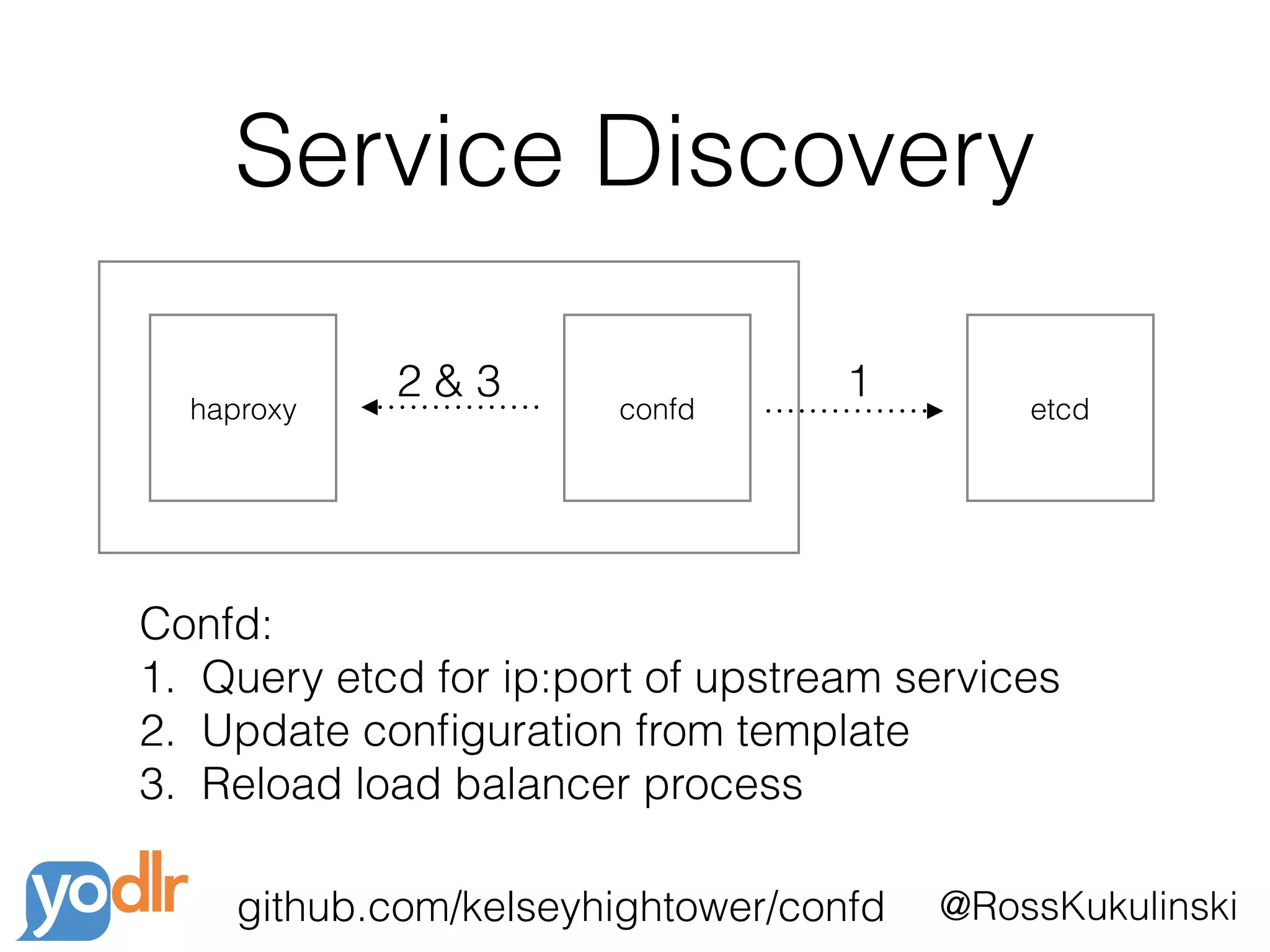 Service Discovery

haproxy

2 & 3

confd

1

etcd

Confd:
1. Query etcd for ip:port of upstream services
2. Update configuration from template
3. Reload load balancer process

yodlr

github.com/kelseyhightower/confd

@RossKukulinski